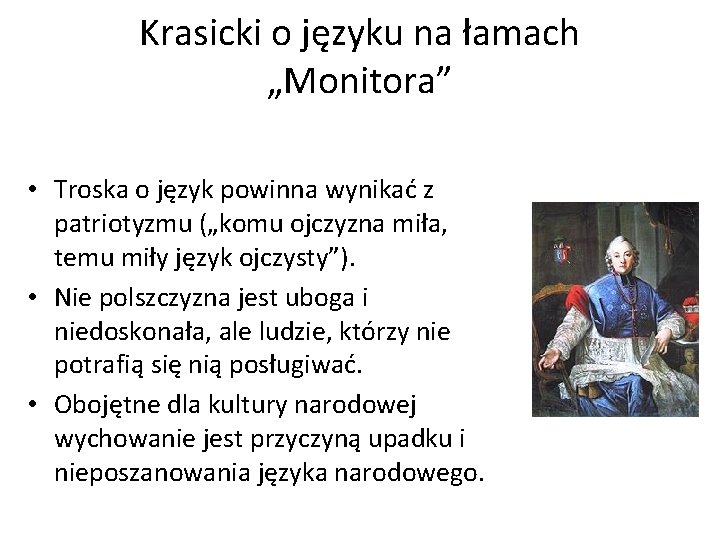 Krasicki o języku na łamach „Monitora”

• Troska o język powinna wynikać z patriotyzmu („komu ojczyzna miła, temu miły język ojczysty”).
• Nie polszczyzna jest uboga i niedoskonała, ale ludzie, którzy nie potrafią się nią posługiwać.
• Obojętne dla kultury narodowej wychowanie jest przyczyną upadku i nieposzanowania języka narodowego.